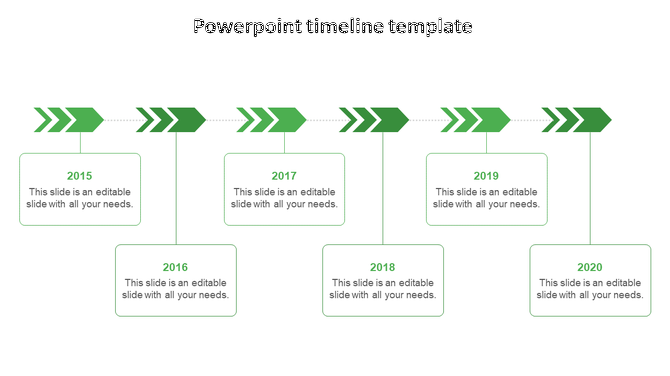 Powerpoint timeline template

2015
This slide is an editable slide with all your needs.

2016
This slide is an editable slide with all your needs.

2017
This slide is an editable slide with all your needs.

2018
This slide is an editable slide with all your needs.

2019
This slide is an editable slide with all your needs.

2020
This slide is an editable slide with all your needs.